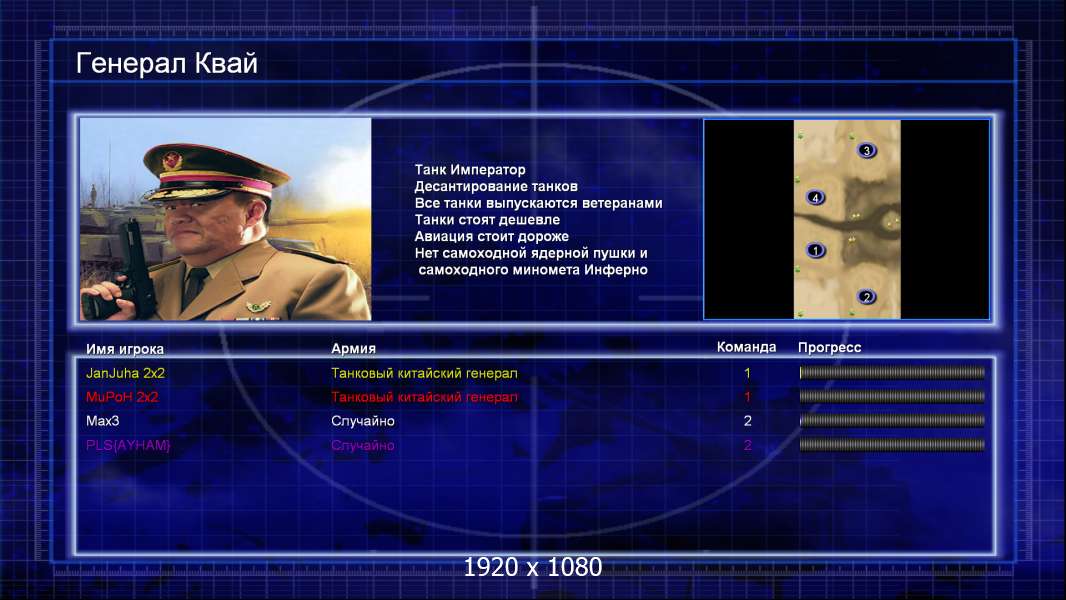 Генерал Квай

Танк Император
Десантирование танков
Все танки выпускаются ветеранами
Танки стоят дешевле
Авиация стоит дороже
Нет самоходной ядерной пушки и
самоходного миномета Инферно

3
4
1
2

| Имя игрока | Армия | Команда | Прогресс |
|---|---|---|---|
| JanJuha 2x2 | Танковый китайский генерал | 1 | |
| MuPoH 2x2 | Танковый китайский генерал | 1 | |
| Max3 | Случайно | 2 | |
| PLS{AYHAM} | Случайно | 2 | |

1920 x 1080